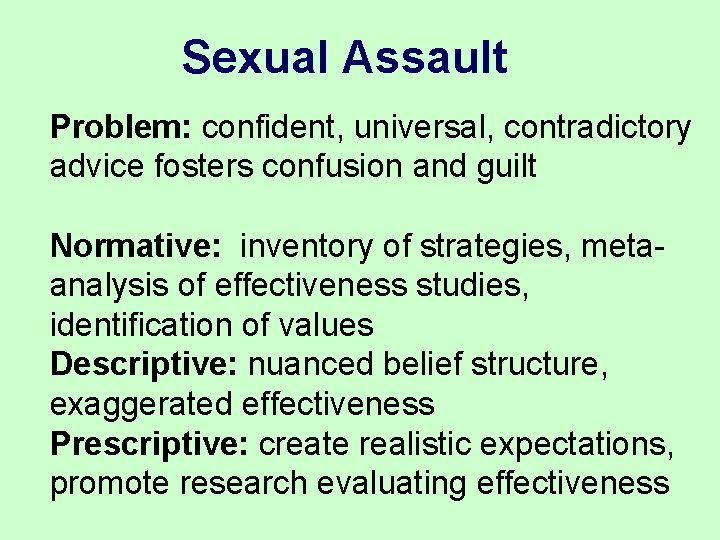 Sexual Assault

Problem: confident, universal, contradictory advice fosters confusion and guilt

Normative: inventory of strategies, meta-analysis of effectiveness studies, identification of values
Descriptive: nuanced belief structure, exaggerated effectiveness
Prescriptive: create realistic expectations, promote research evaluating effectiveness